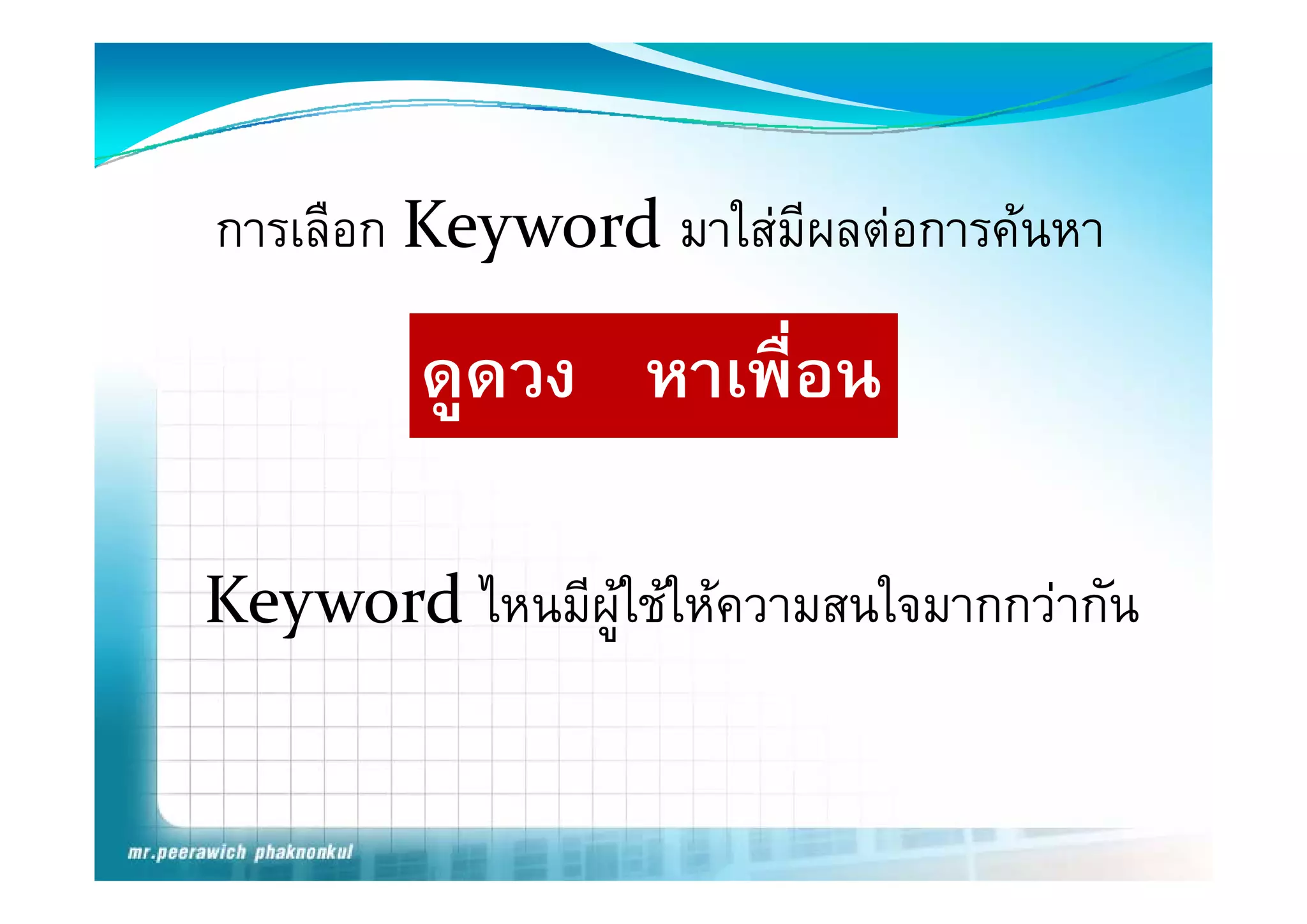 การเลือก Keyword มาใส่มีผลต่อการค้นหา

ดูดวง หาเพื่อน

Keyword ไหนมีผู้ใช้ให้ความสนใจมากกว่ากัน

mr.peerawich phaknonkul